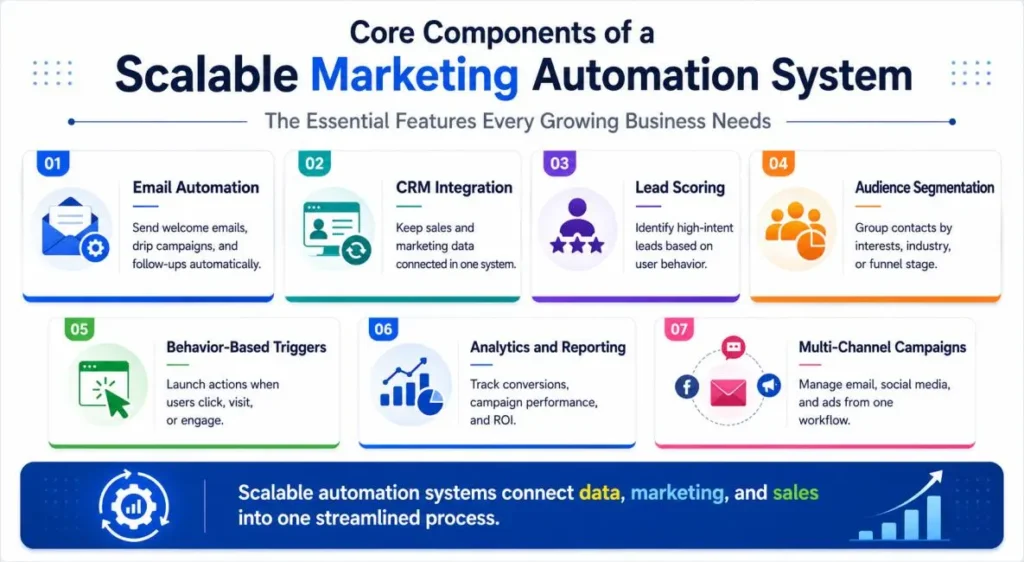 Core Components of a

Scalable Marketing Automation System

The Essential Features Every Growing Business Needs

01

Email Automation

Send welcome emails, drip campaigns, and follow-ups automatically.

02

CRM Integration

Keep sales and marketing data connected in one system.

03

Lead Scoring

Identify high-intent leads based on user behavior.

04

Audience Segmentation

Group contacts by interests, industry, or funnel stage.

05

Behavior-Based Triggers

Launch actions when users click, visit, or engage.

06

Analytics and Reporting

Track conversions, campaign performance, and ROI.

07

Multi-Channel Campaigns

Manage email, social media, and ads from one workflow.

Scalable automation systems connect data, marketing, and sales into one streamlined process.